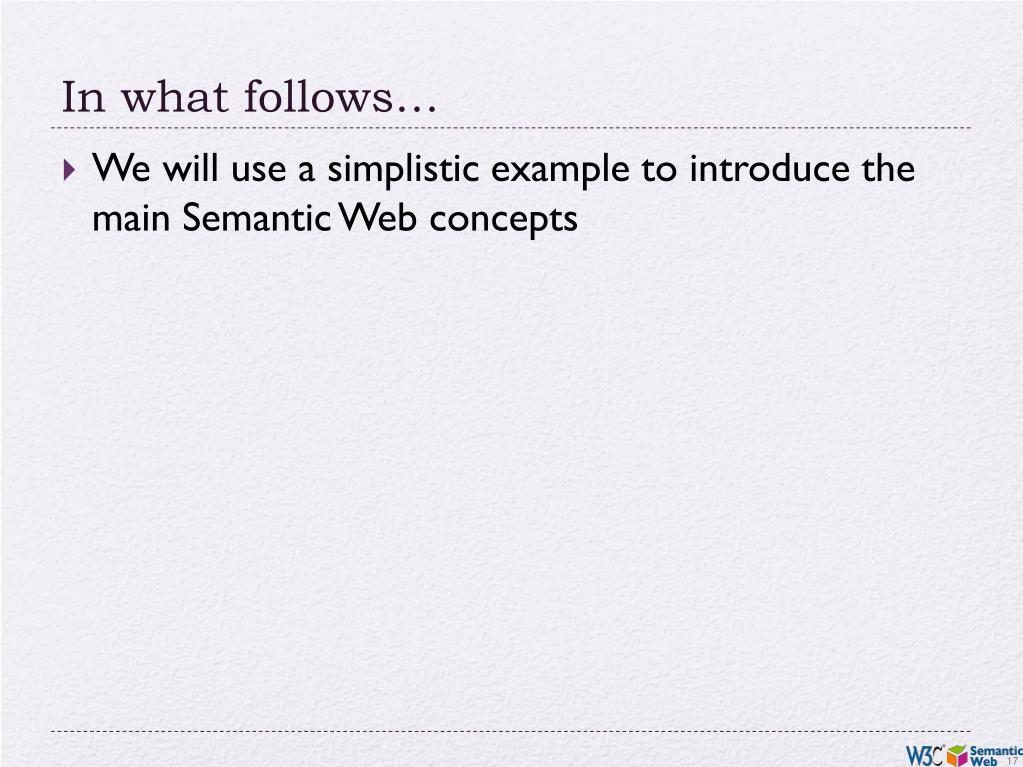 In what follows…

We will use a simplistic example to introduce the main Semantic Web concepts

W3C Semantic Web

17